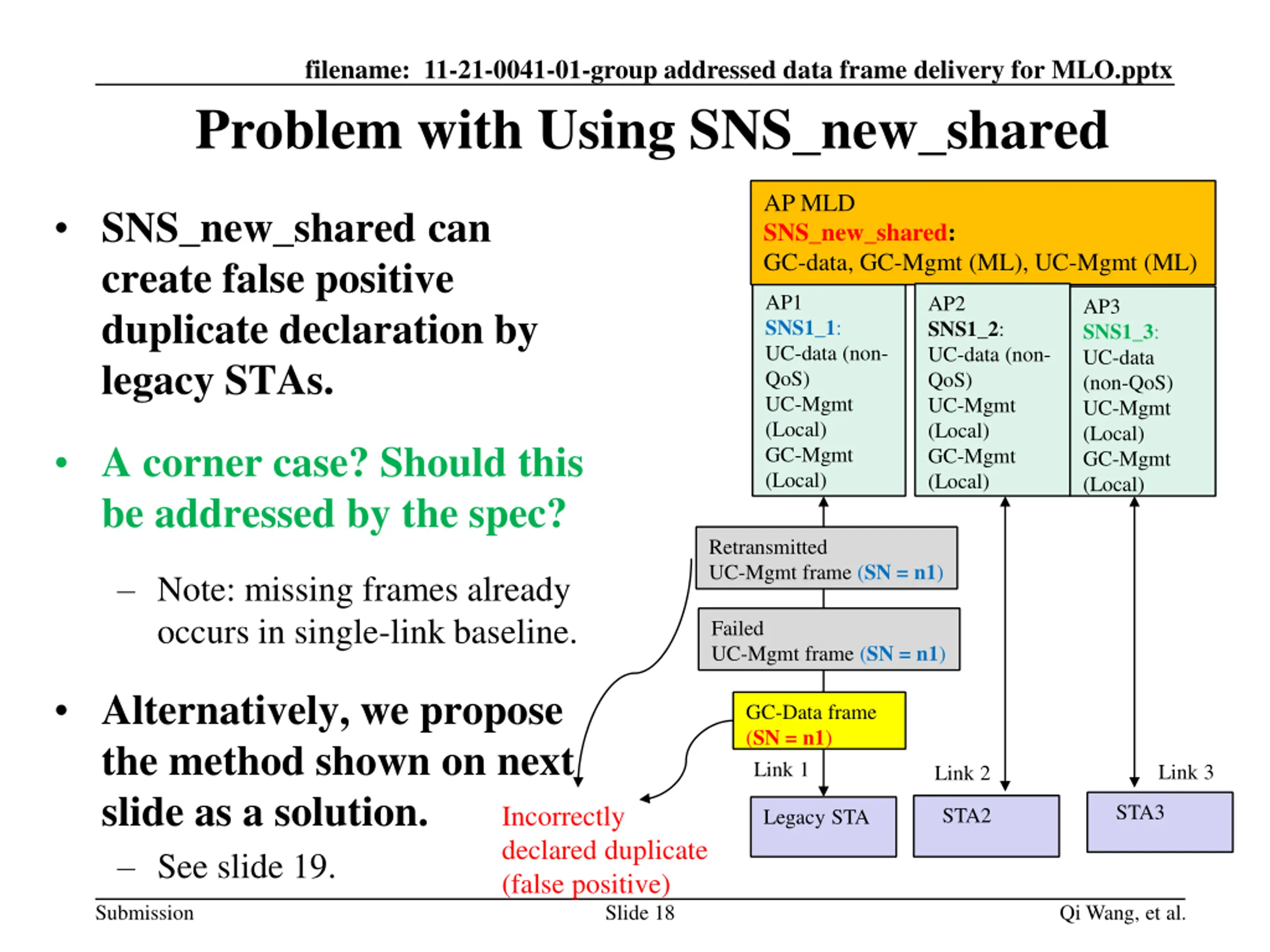 filename: 11-21-0041-01-group addressed data frame delivery for MLO.pptx

Problem with Using SNS_new_shared

• SNS_new_shared can create false positive duplicate declaration by legacy STAs.

• A corner case? Should this be addressed by the spec?

– Note: missing frames already occurs in single-link baseline.

• Alternatively, we propose the method shown on next slide as a solution.

– See slide 19.

AP MLD
SNS_new_shared:
GC-data, GC-Mgmt (ML), UC-Mgmt (ML)

AP1
SNS1_1:
UC-data (non-QoS)
UC-Mgmt (Local)
GC-Mgmt (Local)

AP2
SNS1_2:
UC-data (non-QoS)
UC-Mgmt (Local)
GC-Mgmt (Local)

AP3
SNS1_3:
UC-data (non-QoS)
UC-Mgmt (Local)
GC-Mgmt (Local)

Retransmitted UC-Mgmt frame (SN = n1)

Failed UC-Mgmt frame (SN = n1)

GC-Data frame (SN = n1)

Link 1

Link 2

Link 3

Legacy STA

STA2

STA3

Incorrectly declared duplicate (false positive)

Submission

Slide 18

Qi Wang, et al.